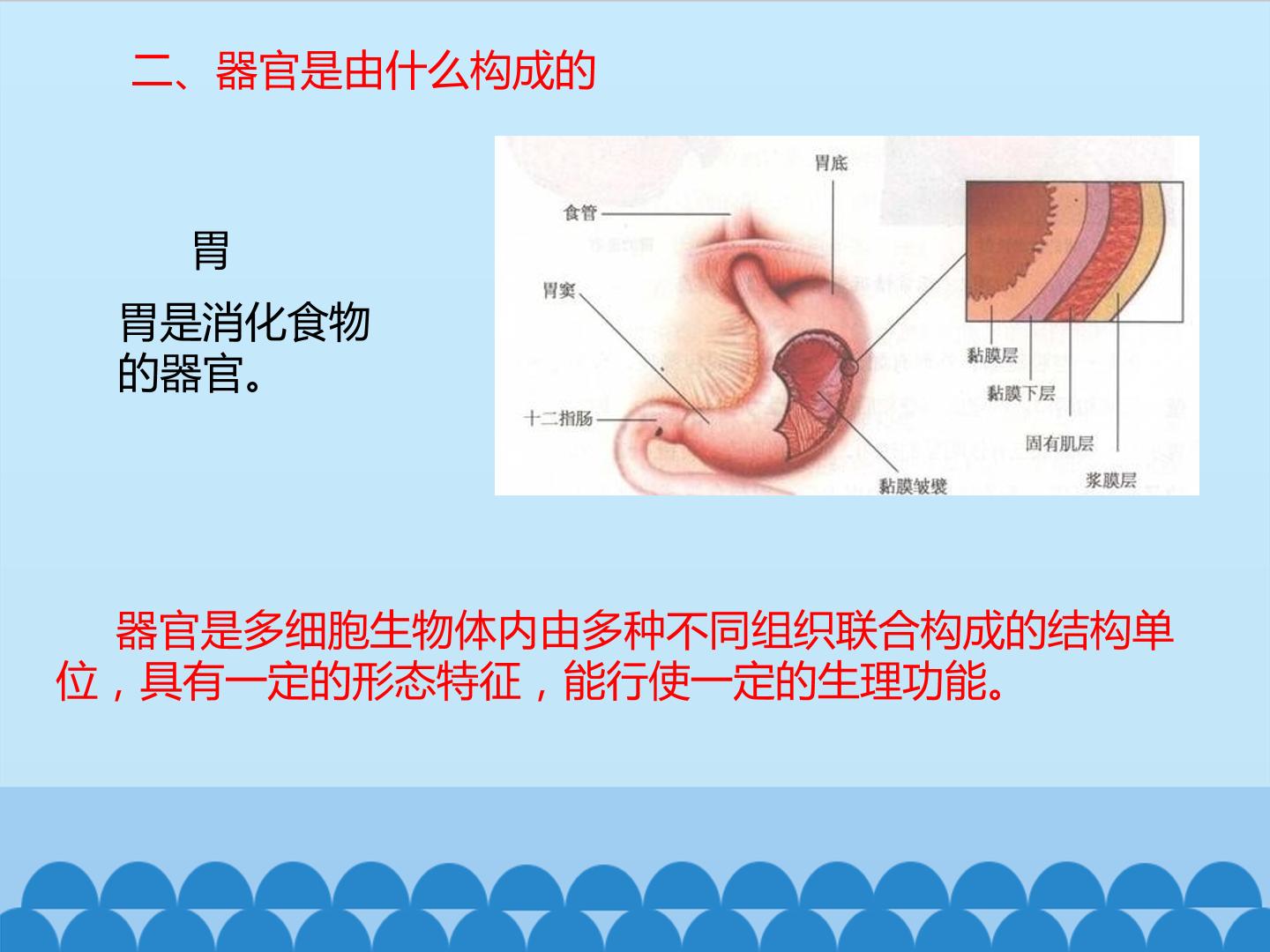 二、器官是由什么构成的

胃

胃是消化食物的器官。

胃底

食管

胃窦

十二指肠

黏膜皱襞

黏膜层

黏膜下层

固有肌层

浆膜层

器官是多细胞生物体内由多种不同组织联合构成的结构单位，具有一定的形态特征，能行使一定的生理功能。